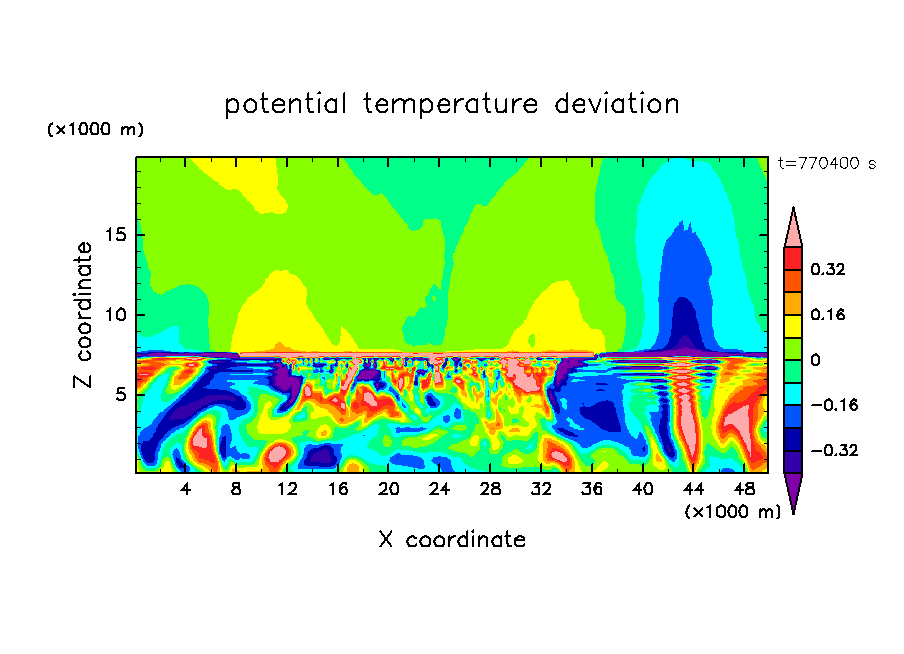 potential temperature deviation

(×1000 m)

t=770400 s

Z coordinate

15
10
5

0.32
0.16
0
−0.16
−0.32

4 8 12 16 20 24 28 32 36 40 44 48

(×1000 m)

X coordinate